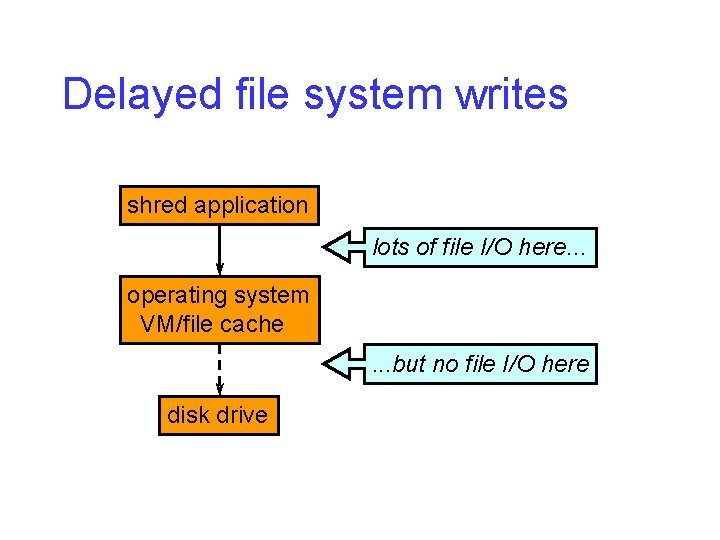 Delayed file system writes

shred application

lots of file I/O here...

operating system VM/file cache

...but no file I/O here

disk drive